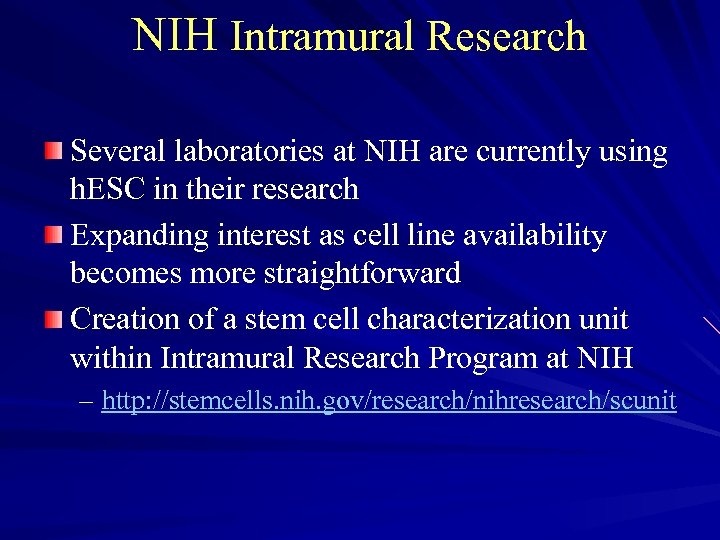 NIH Intramural Research

Several laboratories at NIH are currently using hESC in their research

Expanding interest as cell line availability becomes more straightforward

Creation of a stem cell characterization unit within Intramural Research Program at NIH

– http://stemcells.nih.gov/research/nihresearch/scunit